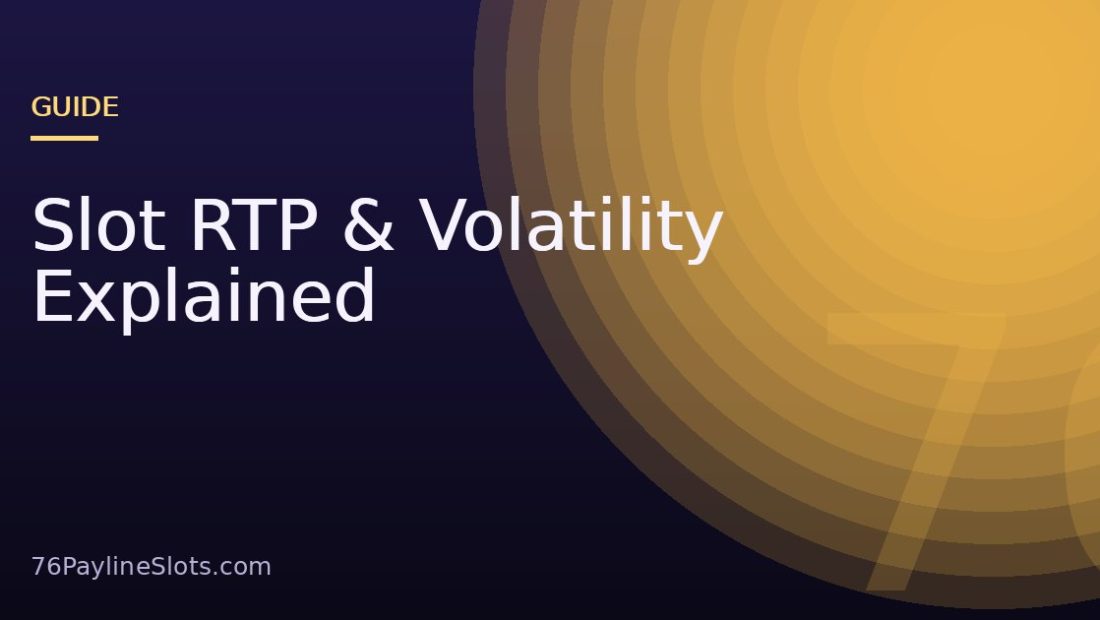 GUIDE

Slot RTP & Volatility Explained

76PaylineSlots.com